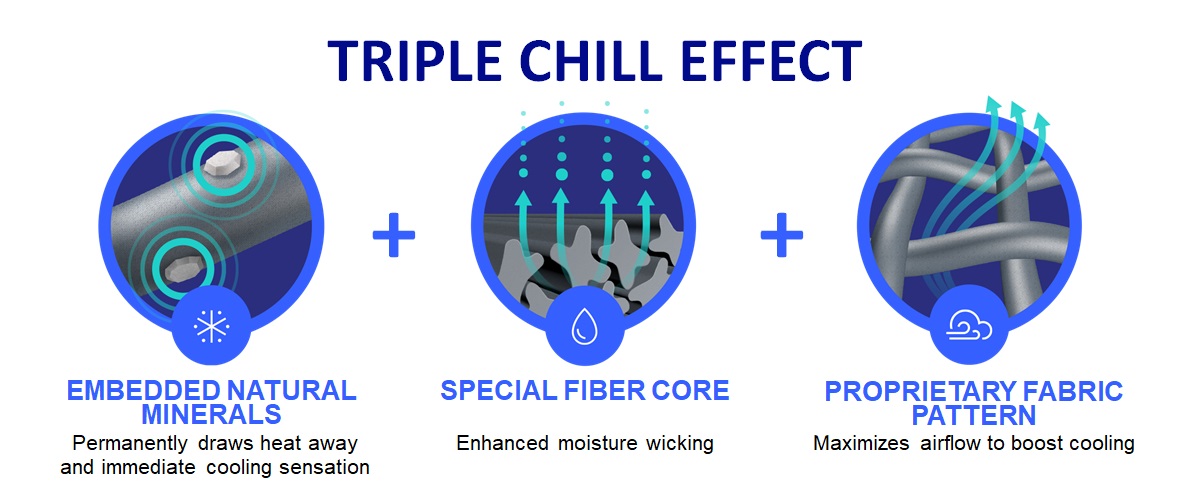 TRIPLE CHILL EFFECT

+

+

EMBEDDED NATURAL MINERALS
Permanently draws heat away and immediate cooling sensation

SPECIAL FIBER CORE
Enhanced moisture wicking

PROPRIETARY FABRIC PATTERN
Maximizes airflow to boost cooling